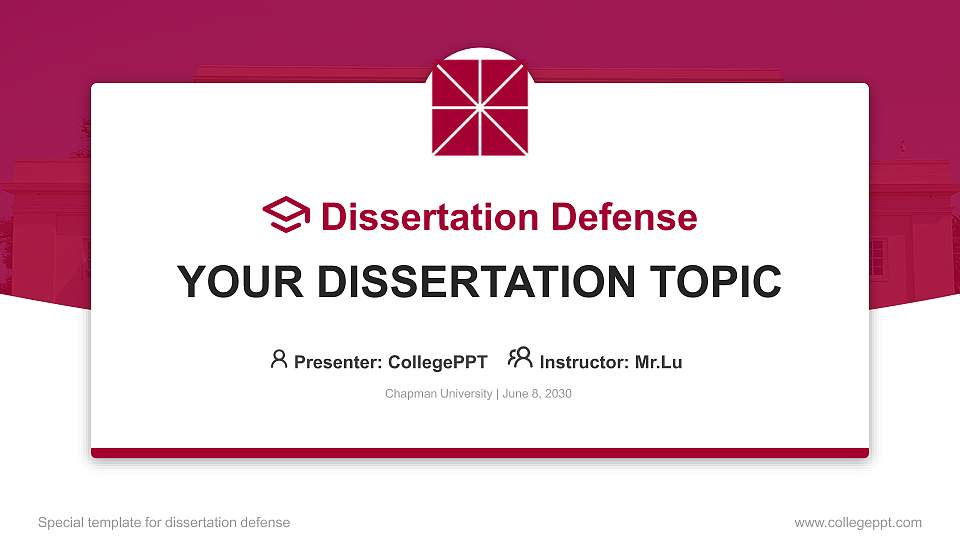 Dissertation Defense

YOUR DISSERTATION TOPIC

Presenter: CollegePPT Instructor: Mr.Lu

Chapman University | June 8, 2030

Special template for dissertation defense

www.collegeppt.com